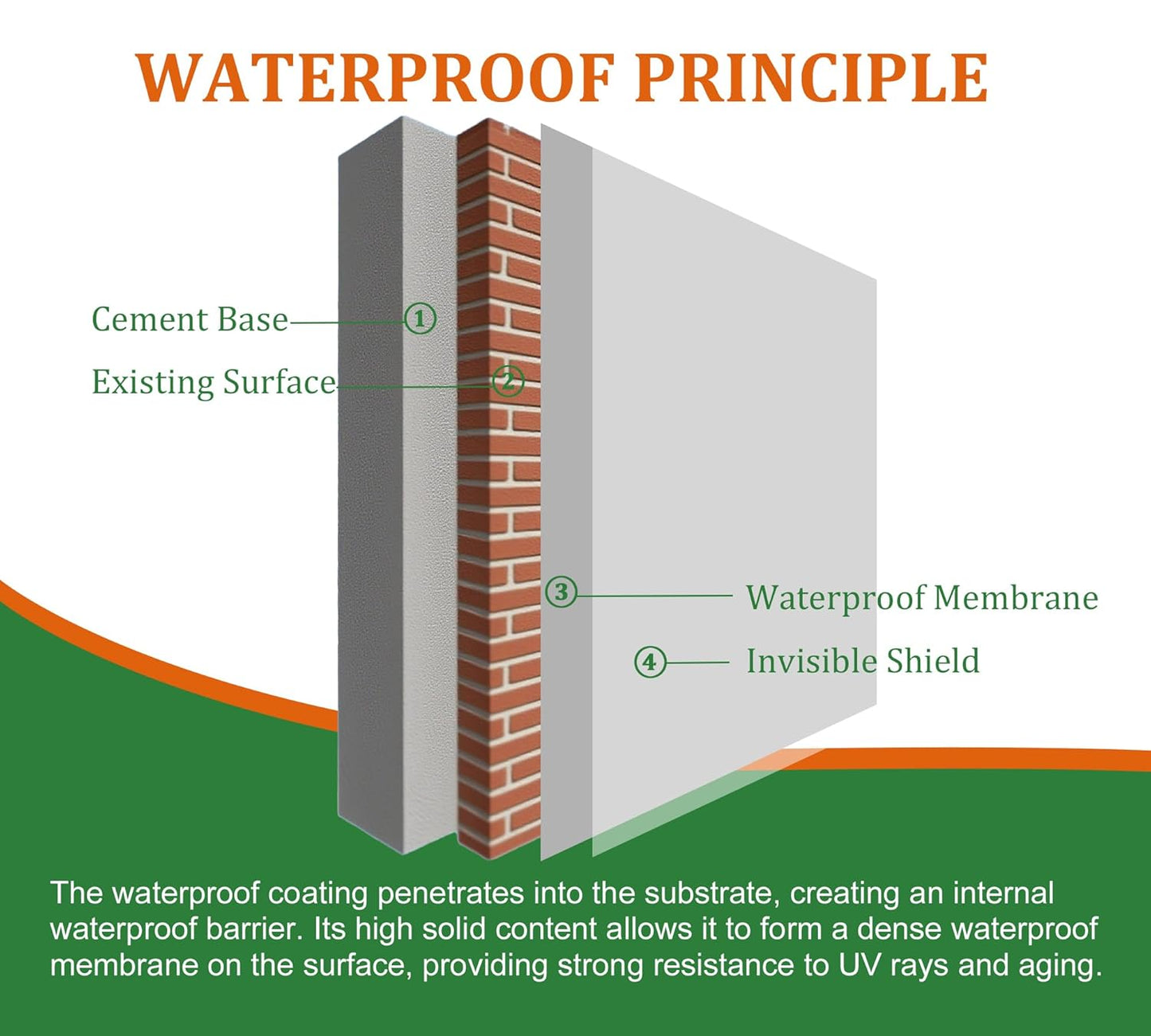 WATERPROOF PRINCIPLE

Cement Base ①

Existing Surface ②

③ Waterproof Membrane

④ Invisible Shield

The waterproof coating penetrates into the substrate, creating an internal waterproof barrier. Its high solid content allows it to form a dense waterproof membrane on the surface, providing strong resistance to UV rays and aging.